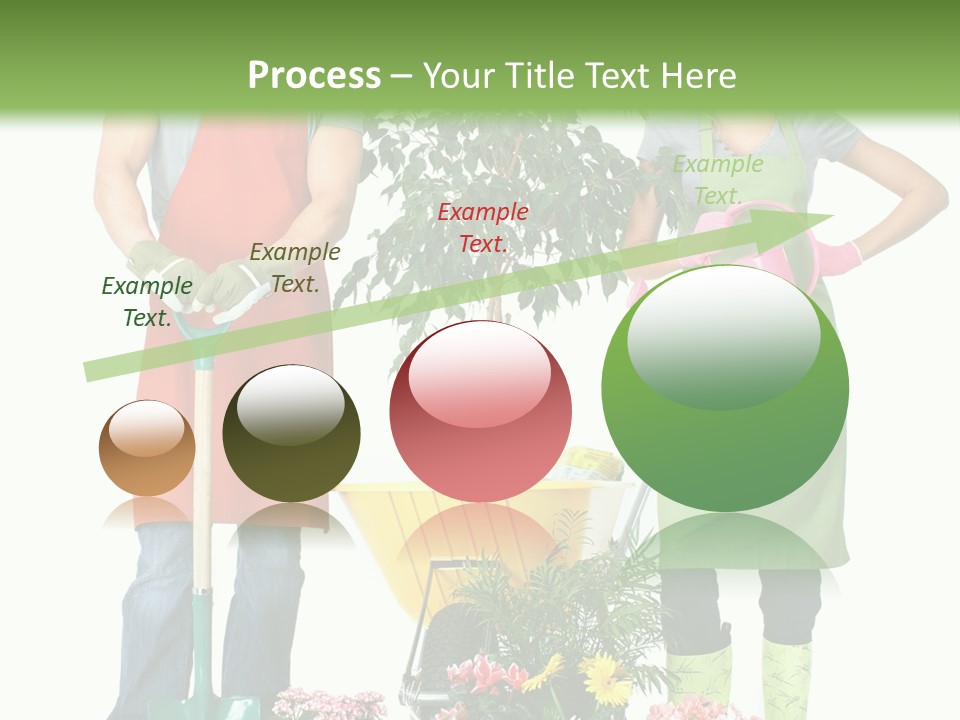 Process – Your Title Text Here

Example Text.

Example Text.

Example Text.

Example Text.